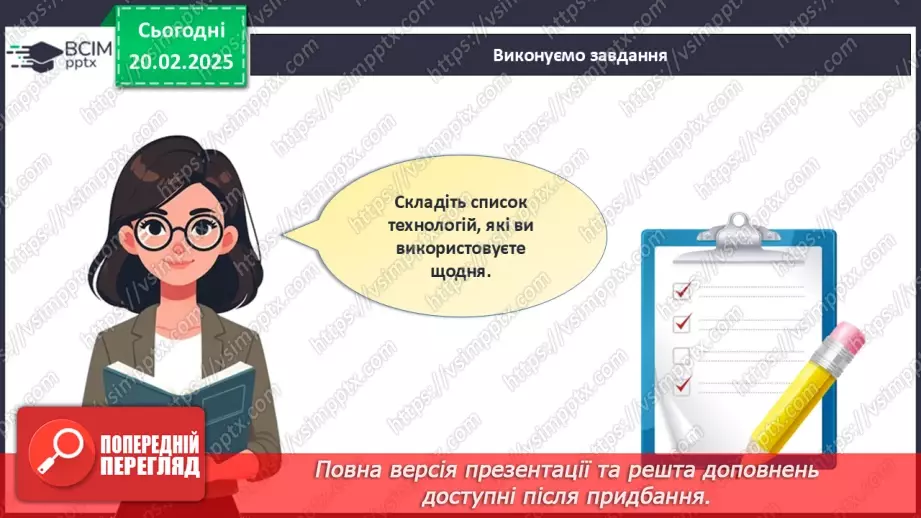 ВСІМ pptx

Сьогодні 20.02.2025

Виконуємо завдання

Складіть список технологій, які ви використовуєте щодня.

https://vsimpptx.com

ПОПЕРЕДНІЙ ПЕРЕГЛЯД

Повна версія презентації та решта доповнень доступні після придбання.